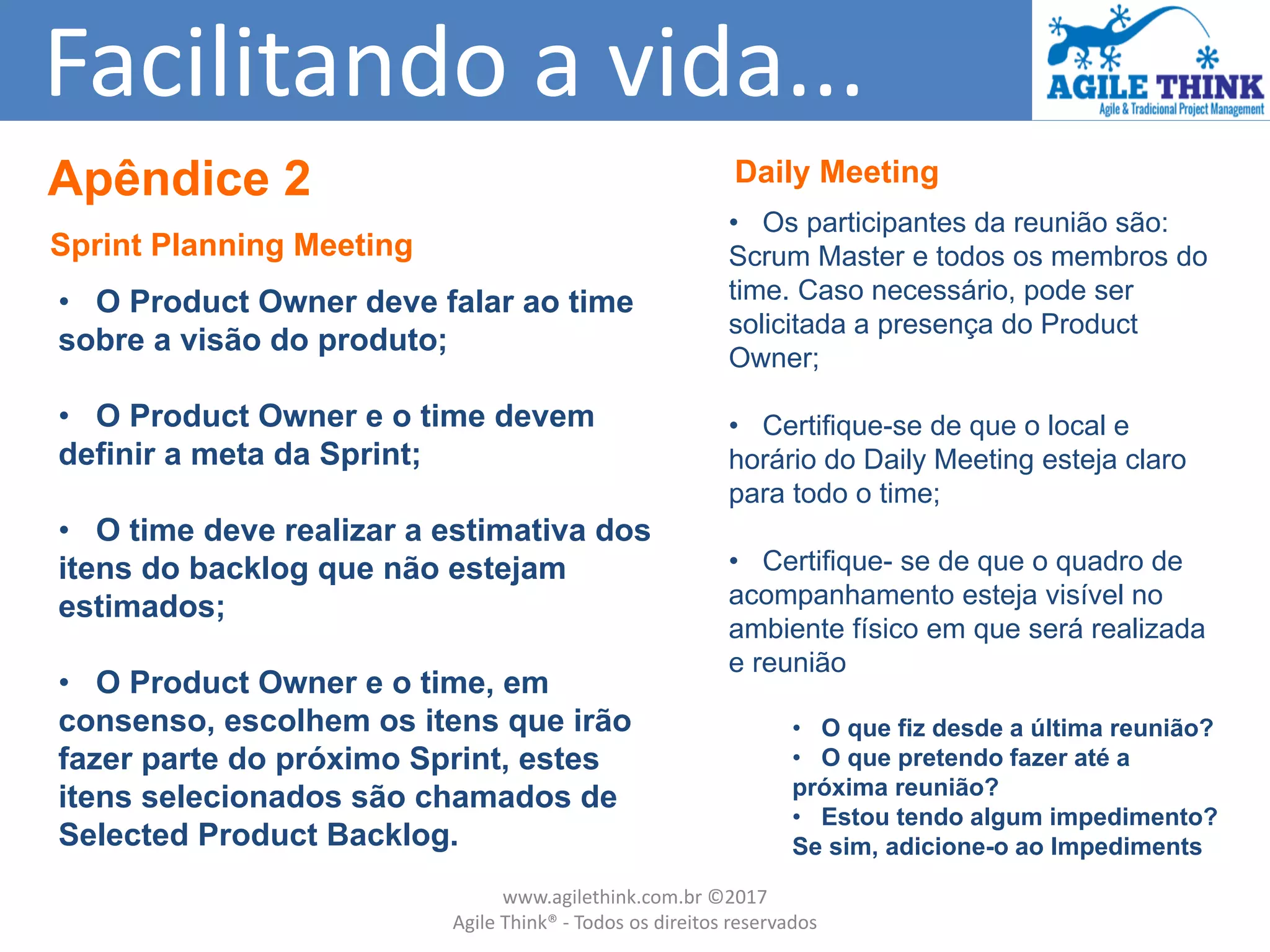 Facilitando a vida...

AGILE THINK
Agile & Tradicional Project Management

Apêndice 2

Sprint Planning Meeting

• O Product Owner deve falar ao time sobre a visão do produto;

• O Product Owner e o time devem definir a meta da Sprint;

• O time deve realizar a estimativa dos itens do backlog que não estejam estimados;

• O Product Owner e o time, em consenso, escolhem os itens que irão fazer parte do próximo Sprint, estes itens selecionados são chamados de Selected Product Backlog.

Daily Meeting

• Os participantes da reunião são: Scrum Master e todos os membros do time. Caso necessário, pode ser solicitada a presença do Product Owner;

• Certifique-se de que o local e horário do Daily Meeting esteja claro para todo o time;

• Certifique- se de que o quadro de acompanhamento esteja visível no ambiente físico em que será realizada e reunião

• O que fiz desde a última reunião?
• O que pretendo fazer até a próxima reunião?
• Estou tendo algum impedimento? Se sim, adicione-o ao Impediments

www.agilethink.com.br ©2017
Agile Think® - Todos os direitos reservados